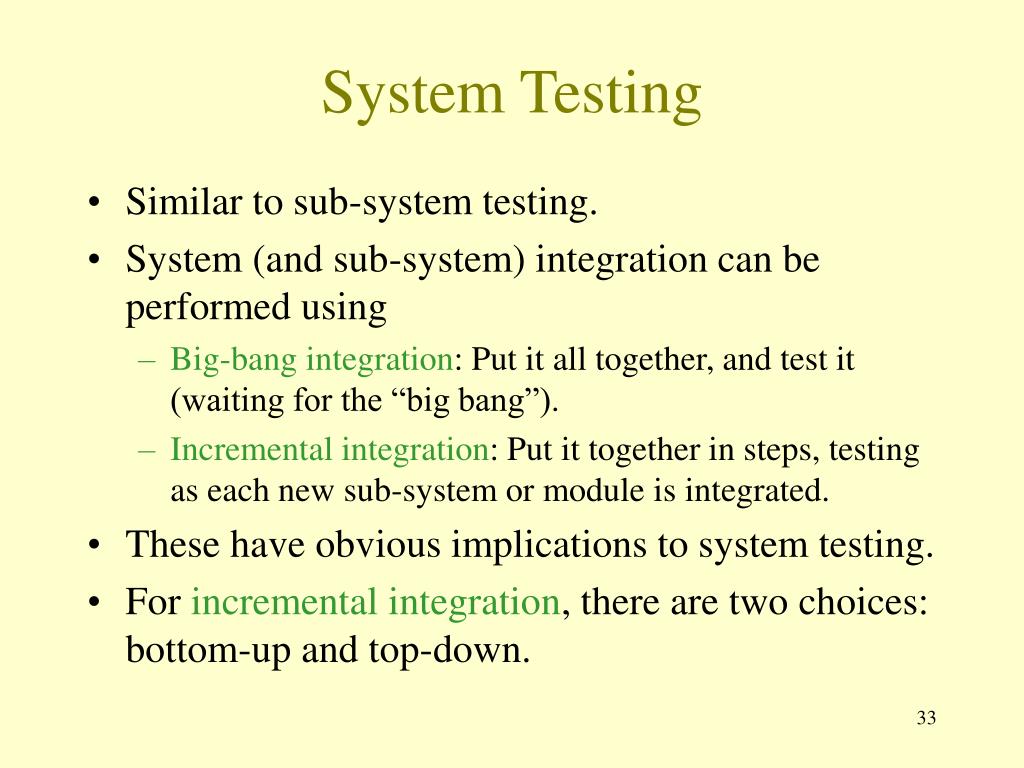 System Testing

• Similar to sub-system testing.
• System (and sub-system) integration can be performed using
– Big-bang integration: Put it all together, and test it (waiting for the “big bang”).
– Incremental integration: Put it together in steps, testing as each new sub-system or module is integrated.
• These have obvious implications to system testing.
• For incremental integration, there are two choices: bottom-up and top-down.

33